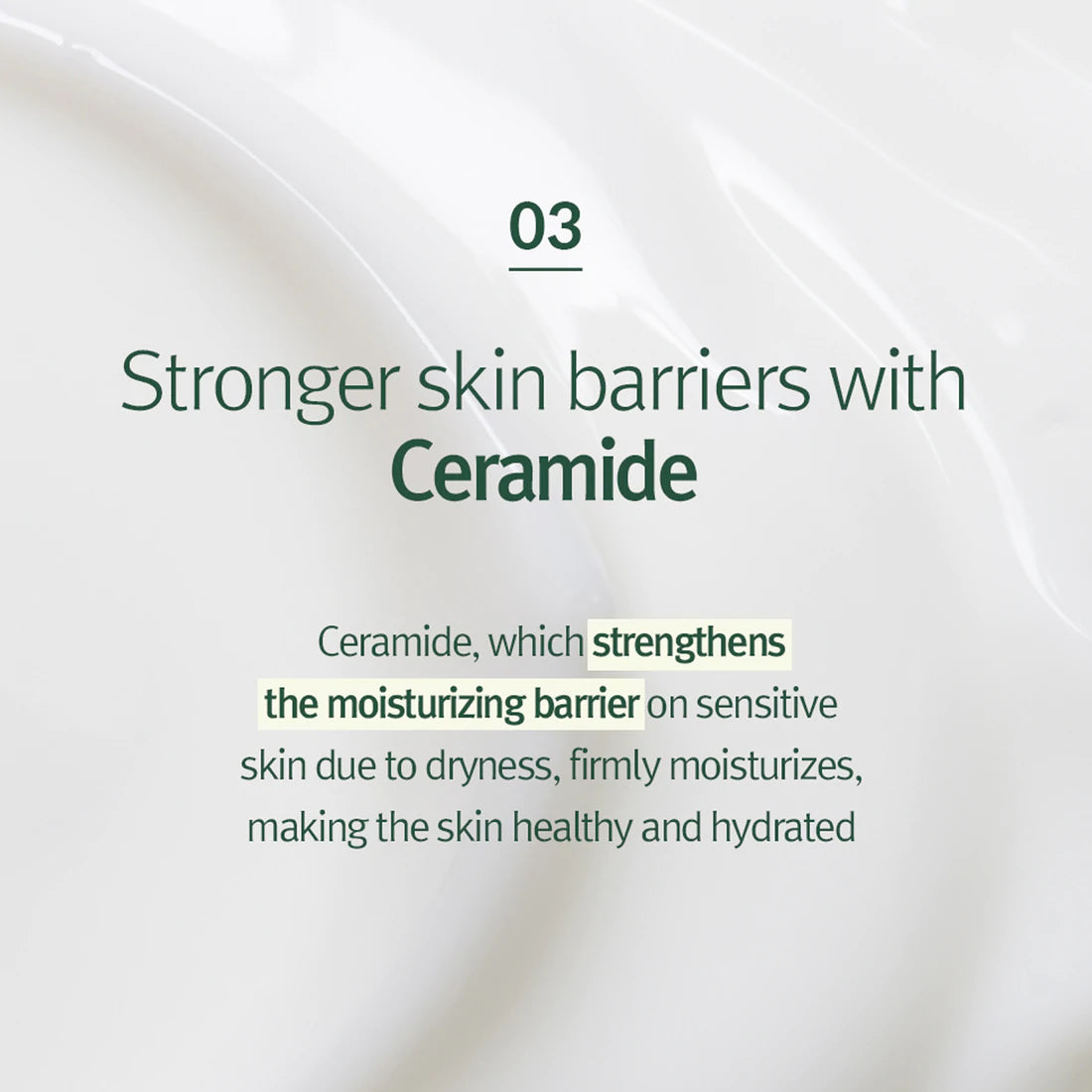 03

Stronger skin barriers with Ceramide

Ceramide, which strengthens the moisturizing barrier on sensitive skin due to dryness, firmly moisturizes, making the skin healthy and hydrated